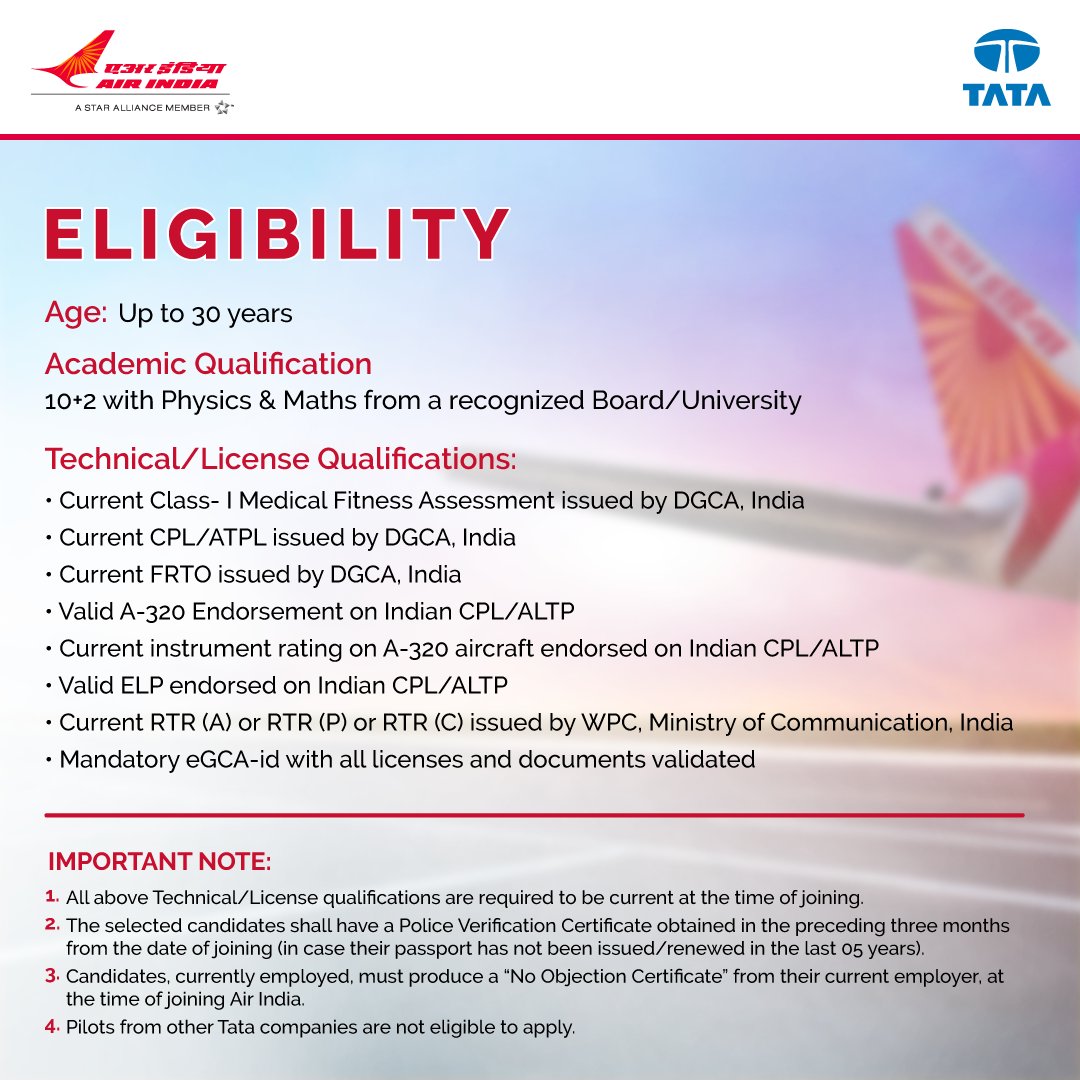 एअर इंडिया
AIR INDIA
A STAR ALLIANCE MEMBER

TATA

ELIGIBILITY

Age: Up to 30 years

Academic Qualification
10+2 with Physics & Maths from a recognized Board/University

Technical/License Qualifications:
• Current Class- I Medical Fitness Assessment issued by DGCA, India
• Current CPL/ATPL issued by DGCA, India
• Current FRTO issued by DGCA, India
• Valid A-320 Endorsement on Indian CPL/ALTP
• Current instrument rating on A-320 aircraft endorsed on Indian CPL/ALTP
• Valid ELP endorsed on Indian CPL/ALTP
• Current RTR (A) or RTR (P) or RTR (C) issued by WPC, Ministry of Communication, India
• Mandatory eGCA-id with all licenses and documents validated

IMPORTANT NOTE:
1. All above Technical/License qualifications are required to be current at the time of joining.
2. The selected candidates shall have a Police Verification Certificate obtained in the preceding three months from the date of joining (in case their passport has not been issued/renewed in the last 05 years).
3. Candidates, currently employed, must produce a "No Objection Certificate" from their current employer, at the time of joining Air India.
4. Pilots from other Tata companies are not eligible to apply.